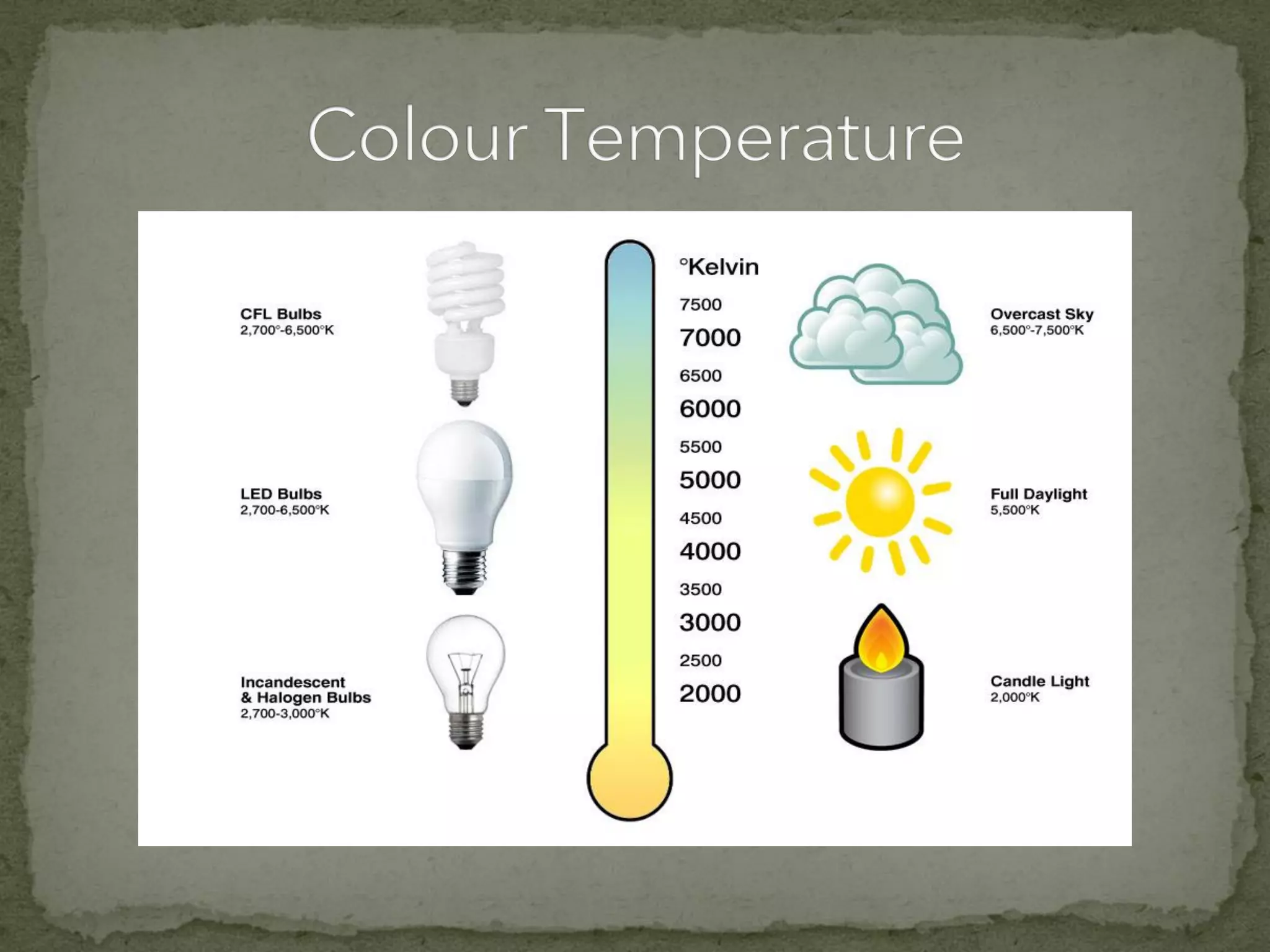 Colour Temperature

CFL Bulbs
2,700°-6,500°K

LED Bulbs
2,700-6,500°K

Incandescent
& Halogen Bulbs
2,700-3,000°K

°Kelvin
7500
7000
6500
6000
5500
5000
4500
4000
3500
3000
2500
2000

Overcast Sky
6,500°-7,500°K

Full Daylight
5,500°K

Candle Light
2,000°K